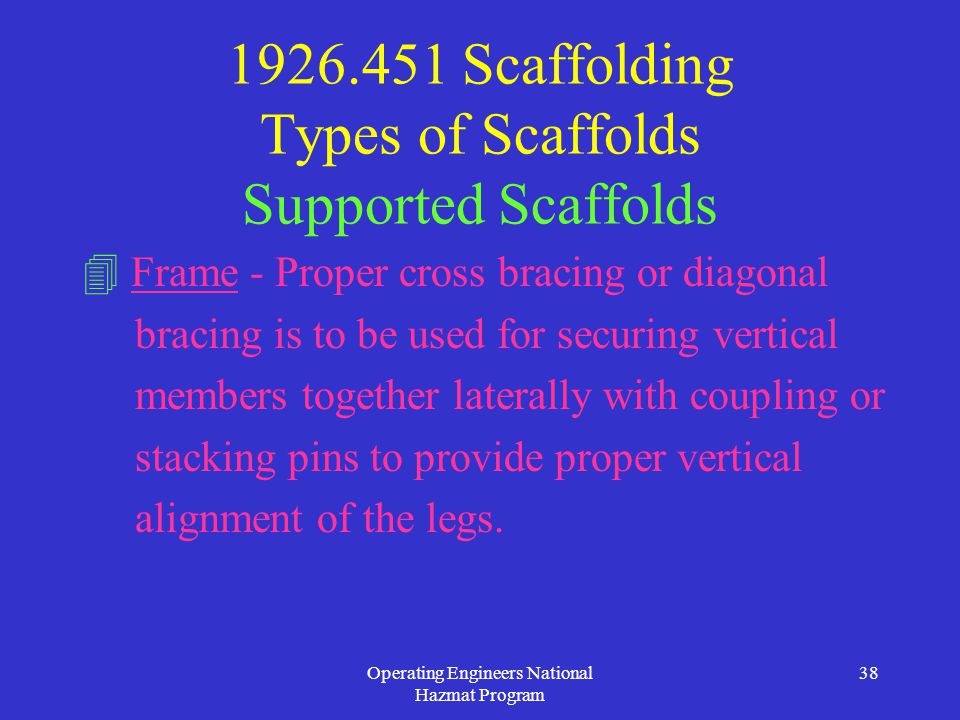 1926.451 Scaffolding
Types of Scaffolds
Supported Scaffolds

Frame - Proper cross bracing or diagonal bracing is to be used for securing vertical members together laterally with coupling or stacking pins to provide proper vertical alignment of the legs.

Operating Engineers National Hazmat Program

38